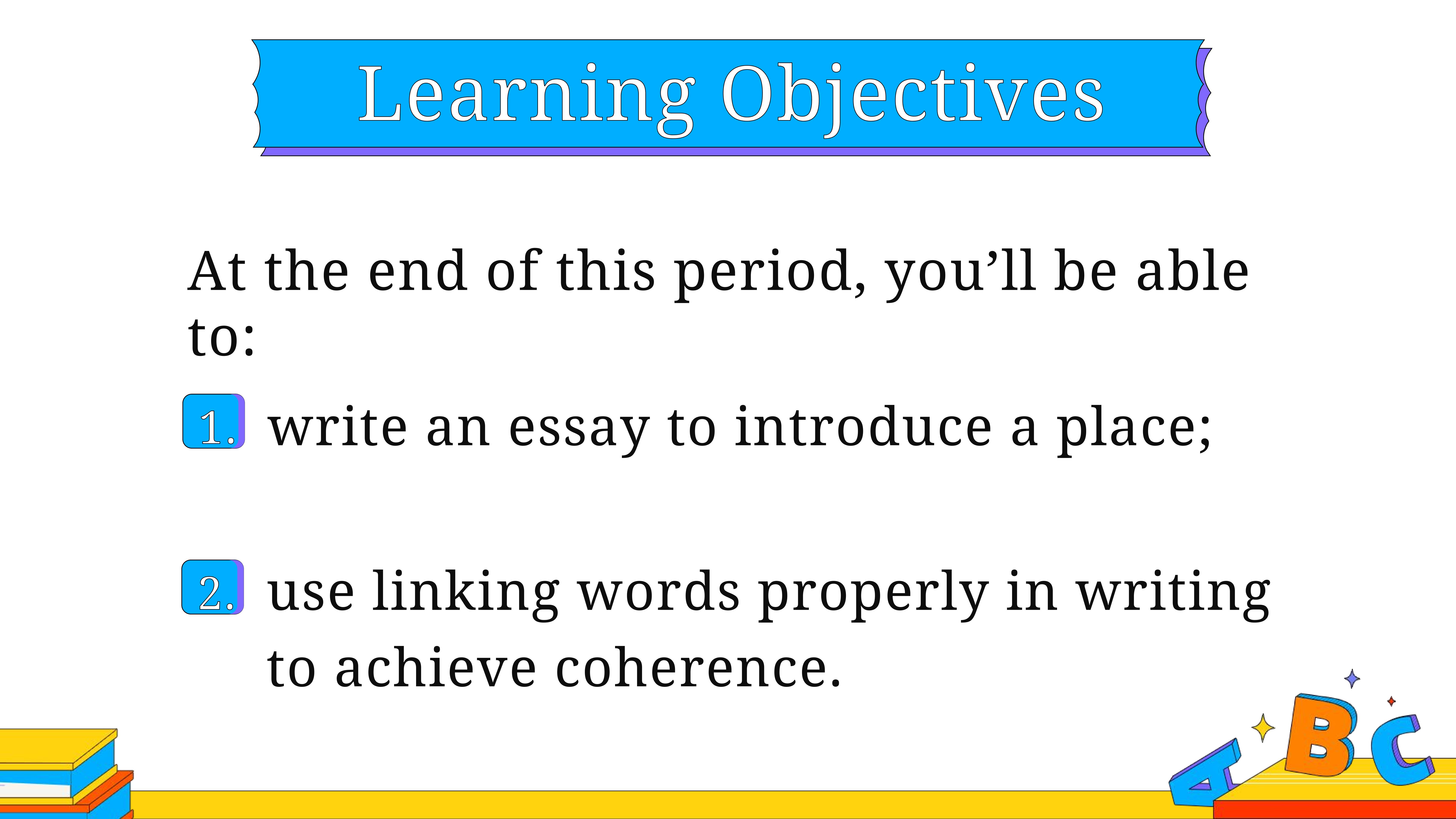 Learning Objectives

At the end of this period, you’ll be able to:

1. write an essay to introduce a place;

2. use linking words properly in writing to achieve coherence.

A B C